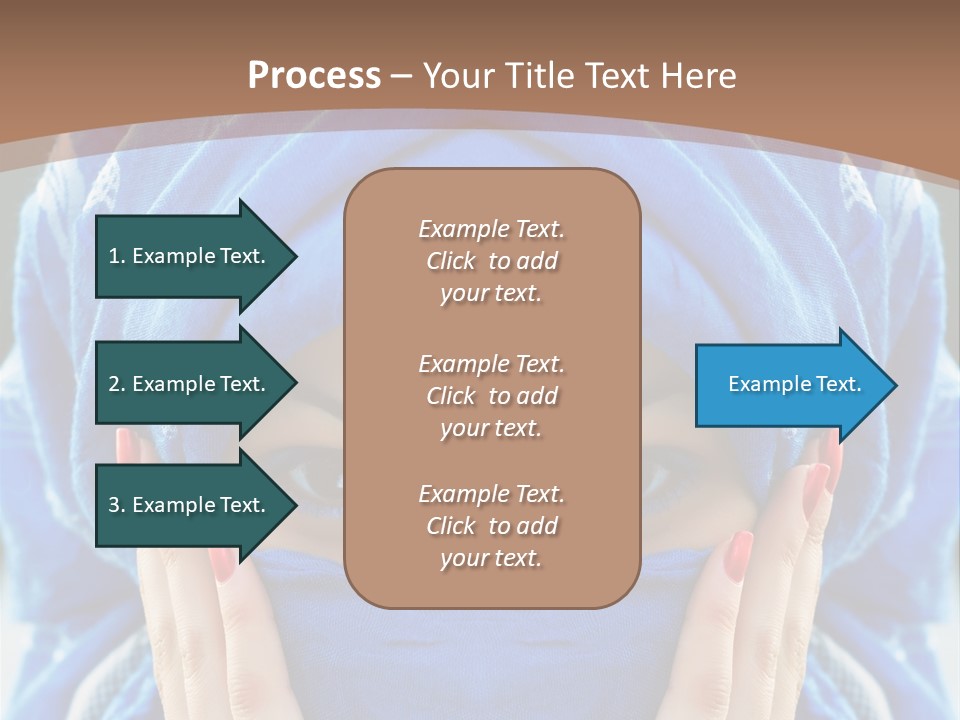 Process – Your Title Text Here

1. Example Text.

2. Example Text.

3. Example Text.

Example Text. Click to add your text.

Example Text. Click to add your text.

Example Text. Click to add your text.

Example Text.